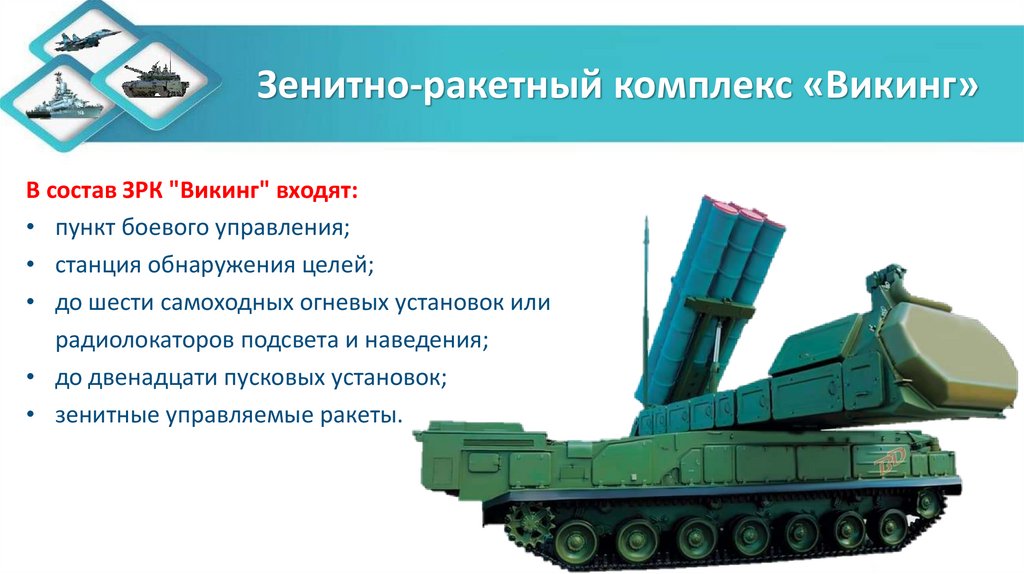 Зенитно-ракетный комплекс «Викинг»

В состав ЗРК "Викинг" входят:

• пункт боевого управления;
• станция обнаружения целей;
• до шести самоходных огневых установок или радиолокаторов подсвета и наведения;
• до двенадцати пусковых установок;
• зенитные управляемые ракеты.